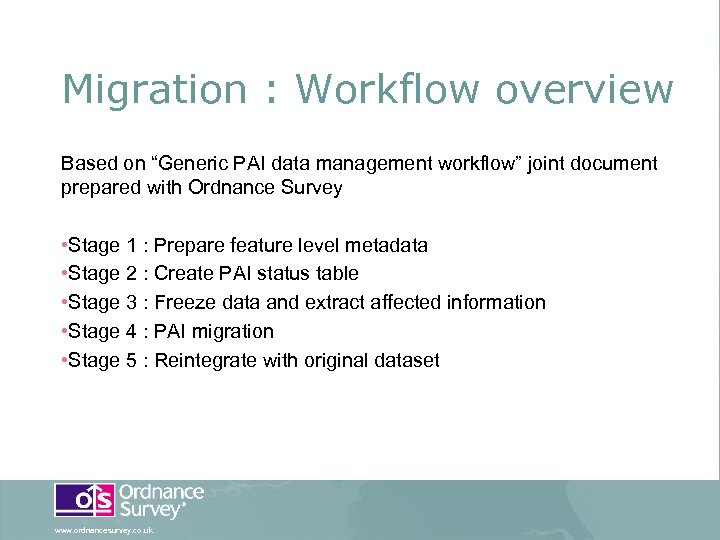 Migration : Workflow overview

Based on “Generic PAI data management workflow” joint document prepared with Ordnance Survey

•Stage 1 : Prepare feature level metadata
•Stage 2 : Create PAI status table
•Stage 3 : Freeze data and extract affected information
•Stage 4 : PAI migration
•Stage 5 : Reintegrate with original dataset

OS Ordnance Survey

www.ordnancesurvey.co.uk